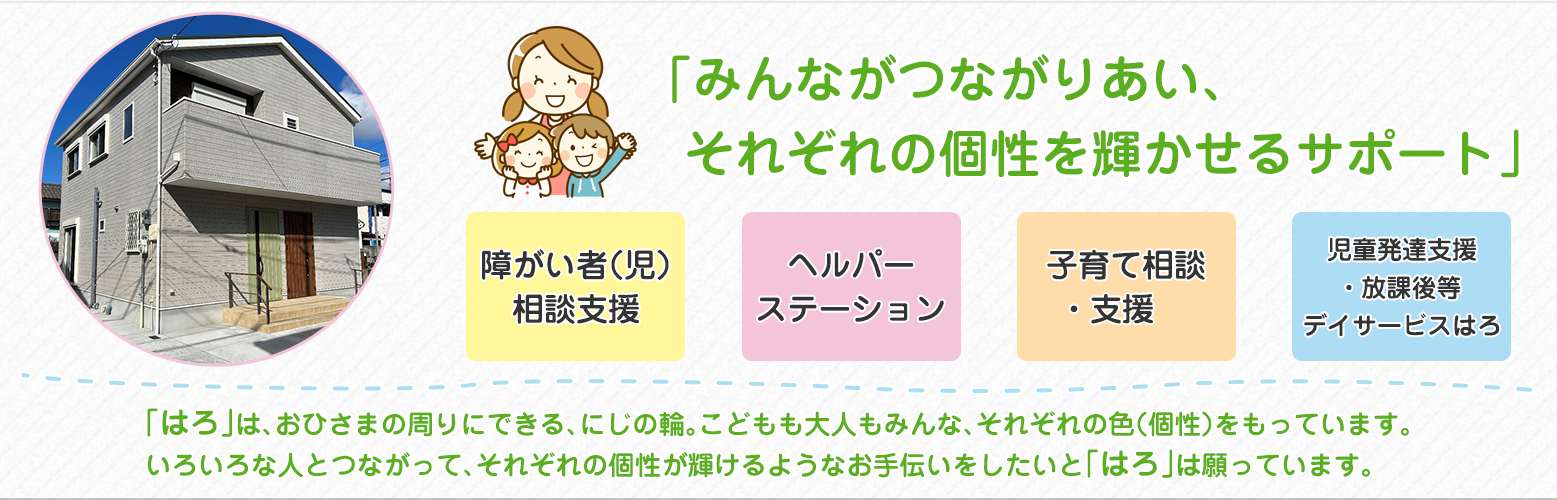 「みんながつながりあい、
それぞれの個性を輝かせるサポート」

障がい者(児)
相談支援

ヘルパー
ステーション

子育て相談
・支援

児童発達支援
・放課後等
デイサービスはろ

「はろ」は、おひさまの周りにできる、にじの輪。こどもも大人もみんな、それぞれの色(個性)をもっています。
いろいろな人とつながって、それぞれの個性が輝けるようなお手伝いをしたいと「はろ」は願っています。